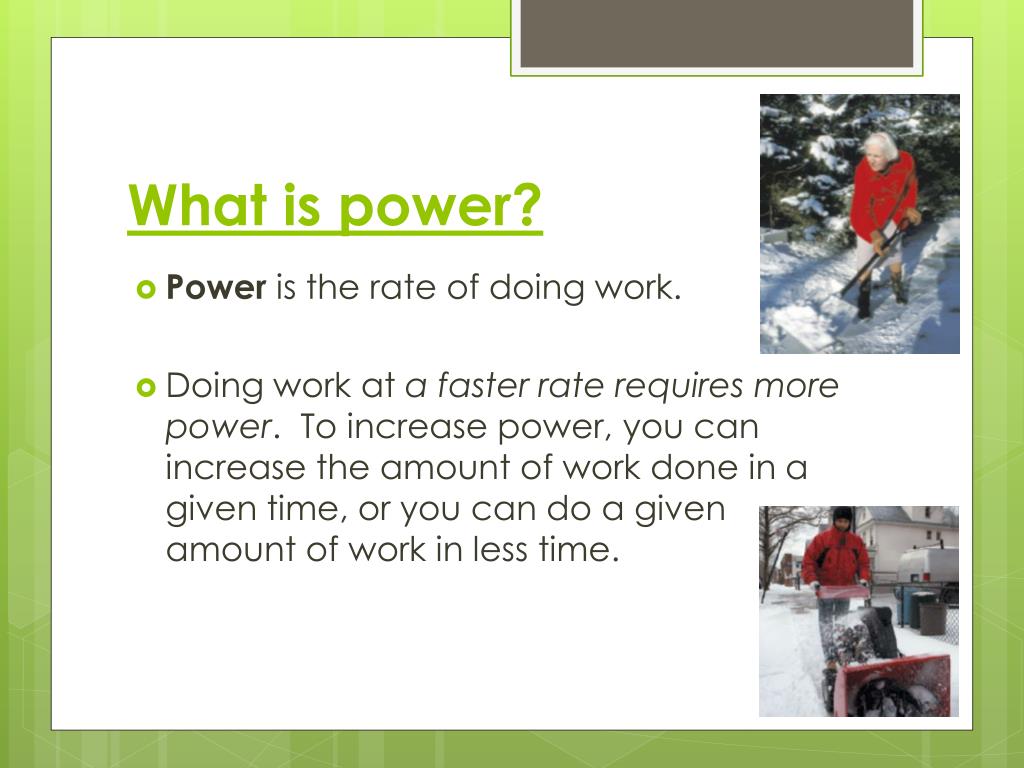 What is power?

Power is the rate of doing work.

Doing work at a faster rate requires more power. To increase power, you can increase the amount of work done in a given time, or you can do a given amount of work in less time.